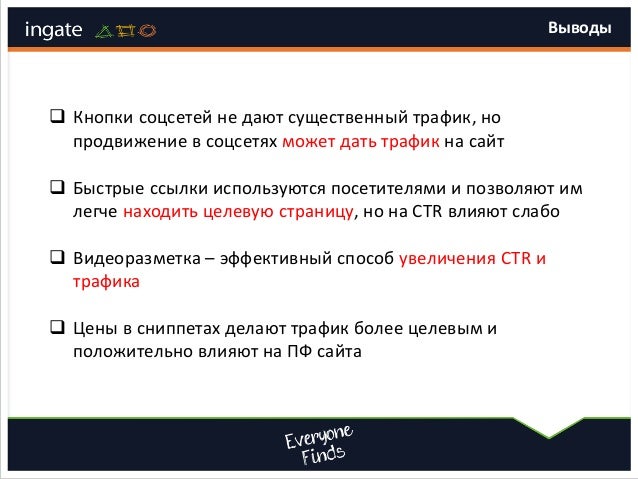 ingate

Выводы

❑ Кнопки соцсетей не дают существенный трафик, но продвижение в соцсетях может дать трафик на сайт

❑ Быстрые ссылки используются посетителями и позволяют им легче находить целевую страницу, но на CTR влияют слабо

❑ Видеоразметка – эффективный способ увеличения CTR и трафика

❑ Цены в сниппетах делают трафик более целевым и положительно влияют на ПФ сайта

Everyone Finds